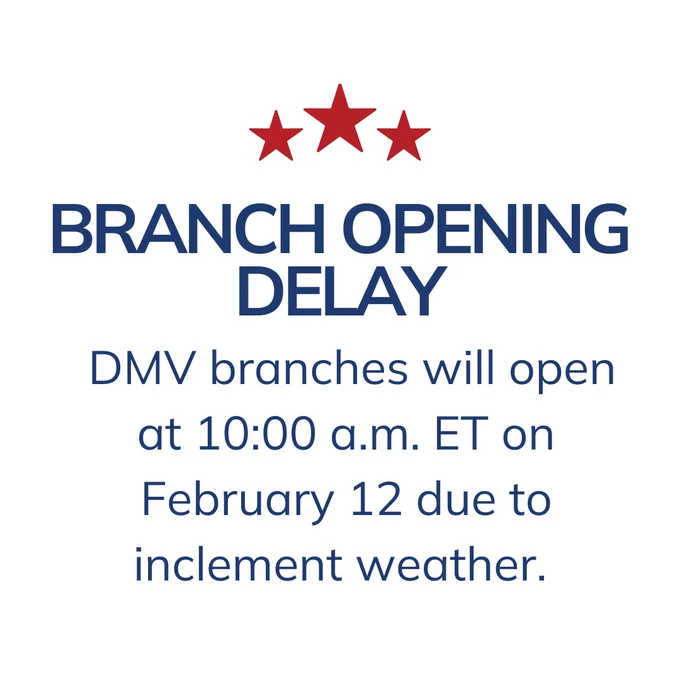 BRANCH OPENING DELAY

DMV branches will open at 10:00 a.m. ET on February 12 due to inclement weather.